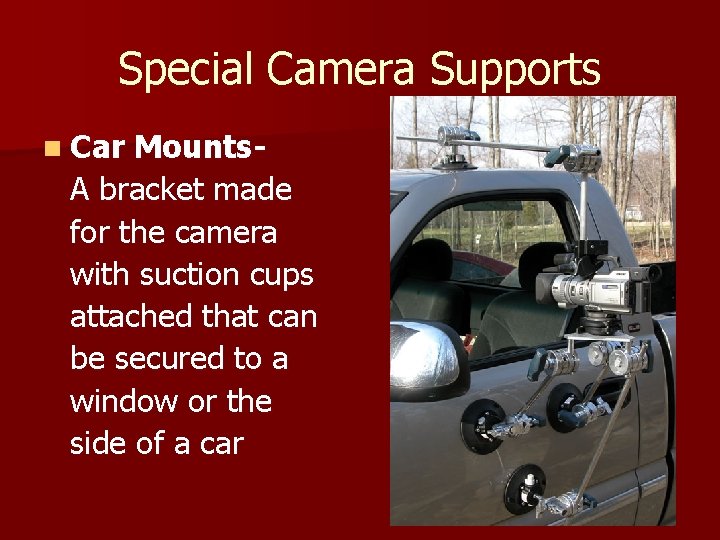 Special Camera Supports

Car Mounts- A bracket made for the camera with suction cups attached that can be secured to a window or the side of a car